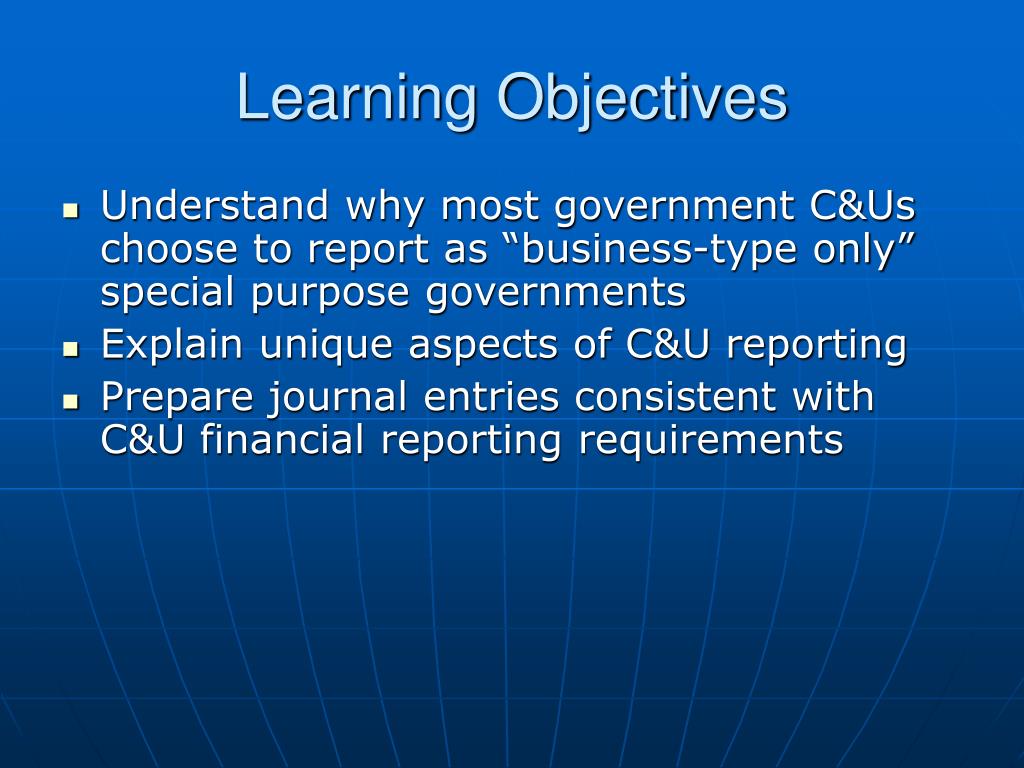 Learning Objectives

- Understand why most government C&Us choose to report as “business-type only” special purpose governments
- Explain unique aspects of C&U reporting
- Prepare journal entries consistent with C&U financial reporting requirements